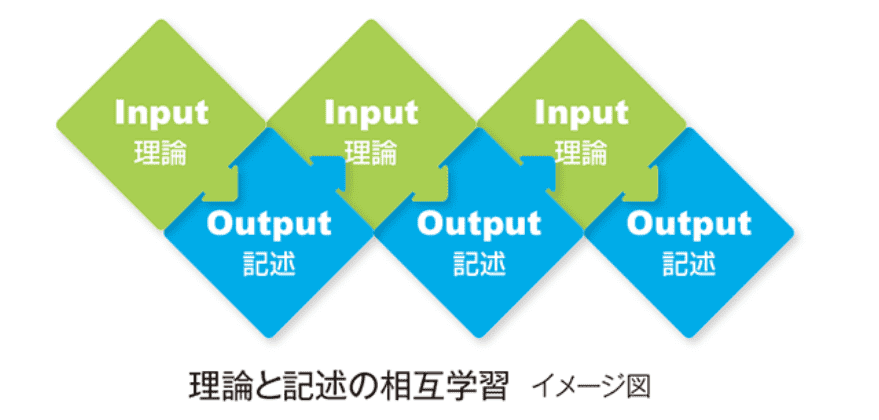 Input
理論

Output
記述

Input
理論

Output
記述

Input
理論

Output
記述

理論と記述の相互学習　イメージ図